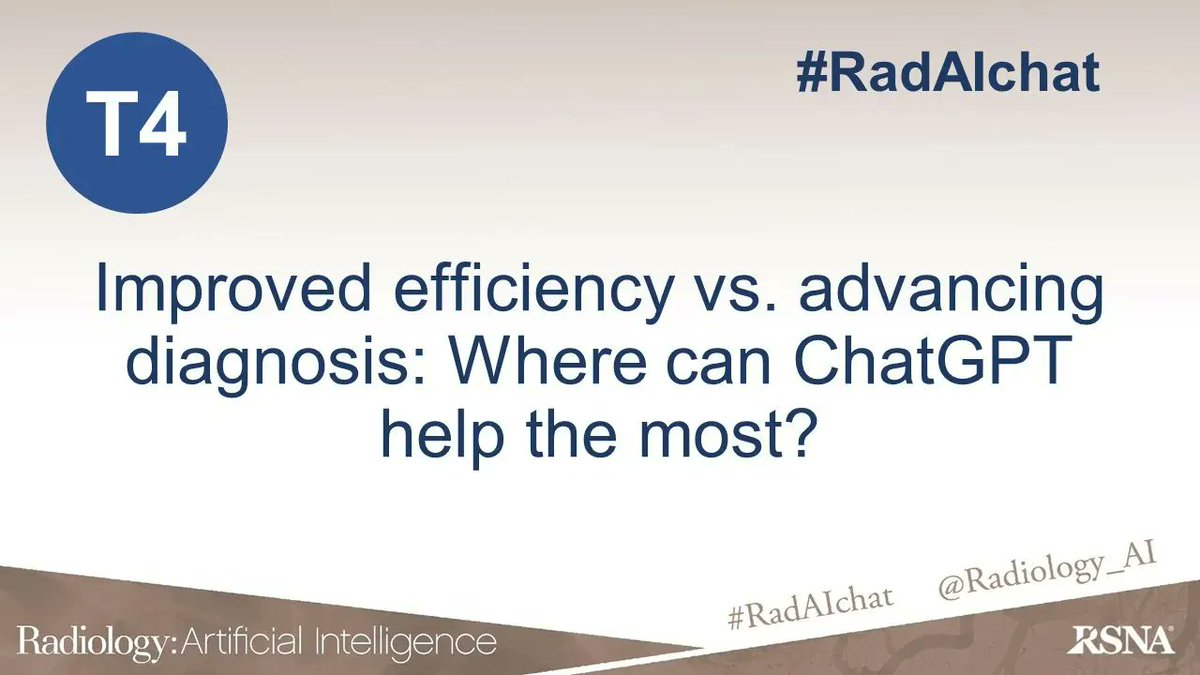 T4

#RadAIchat

Improved efficiency vs. advancing diagnosis: Where can ChatGPT help the most?

#RadAIchat @Radiology_AI

Radiology: Artificial Intelligence

RSNA